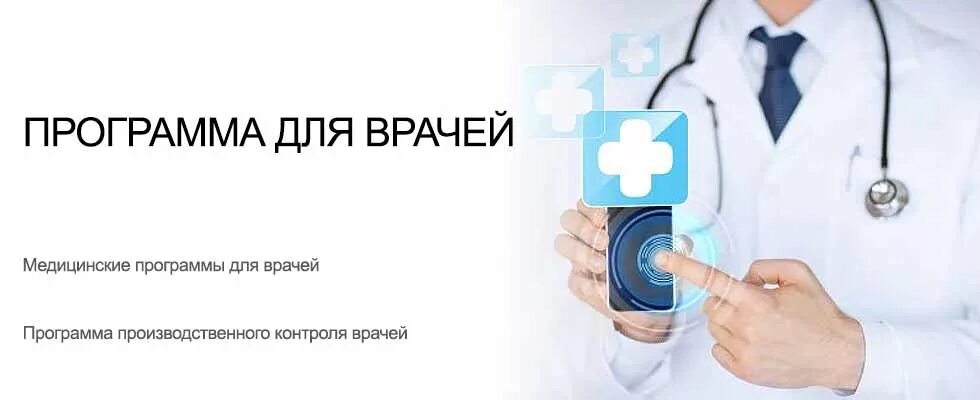 ПРОГРАММА ДЛЯ ВРАЧЕЙ

Медицинские программы для врачей

Программа производственного контроля врачей